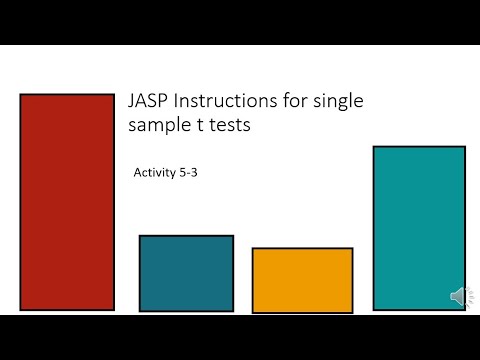 JASP Instructions for single sample t tests

Activity 5-3